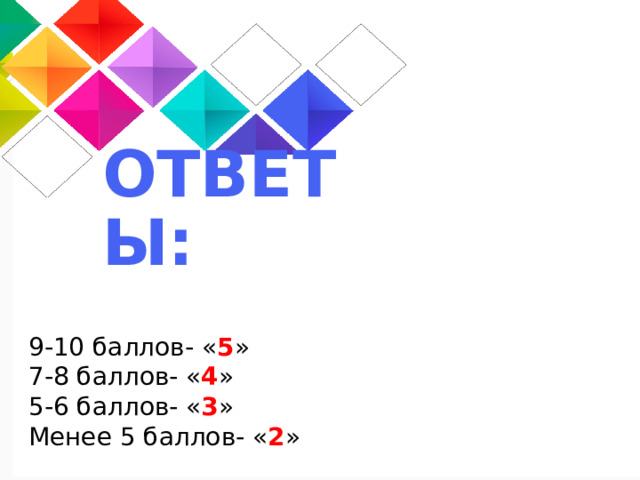 ОТВЕТЫ:

9-10 баллов- «5»
7-8 баллов- «4»
5-6 баллов- «3»
Менее 5 баллов- «2»